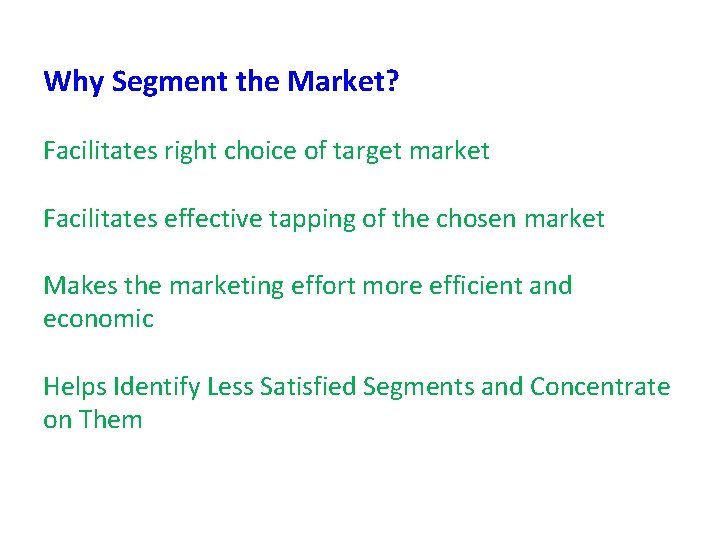 Why Segment the Market?

Facilitates right choice of target market

Facilitates effective tapping of the chosen market

Makes the marketing effort more efficient and economic

Helps Identify Less Satisfied Segments and Concentrate on Them